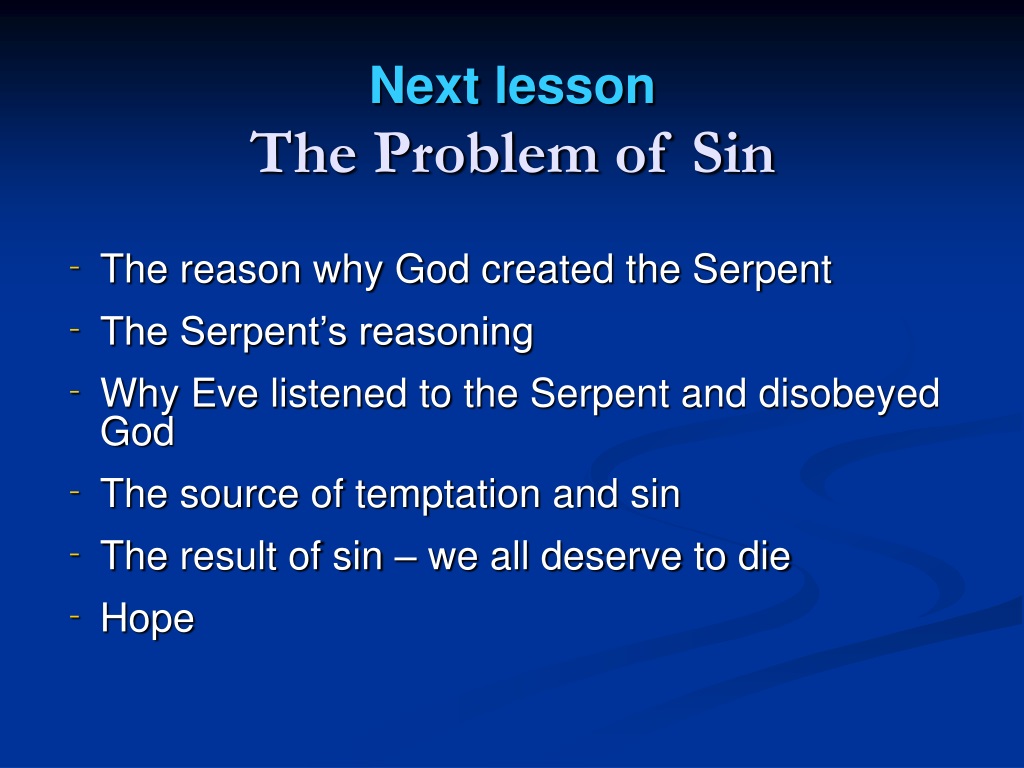 Next lesson
The Problem of Sin

- The reason why God created the Serpent
- The Serpent’s reasoning
- Why Eve listened to the Serpent and disobeyed God
- The source of temptation and sin
- The result of sin – we all deserve to die
- Hope